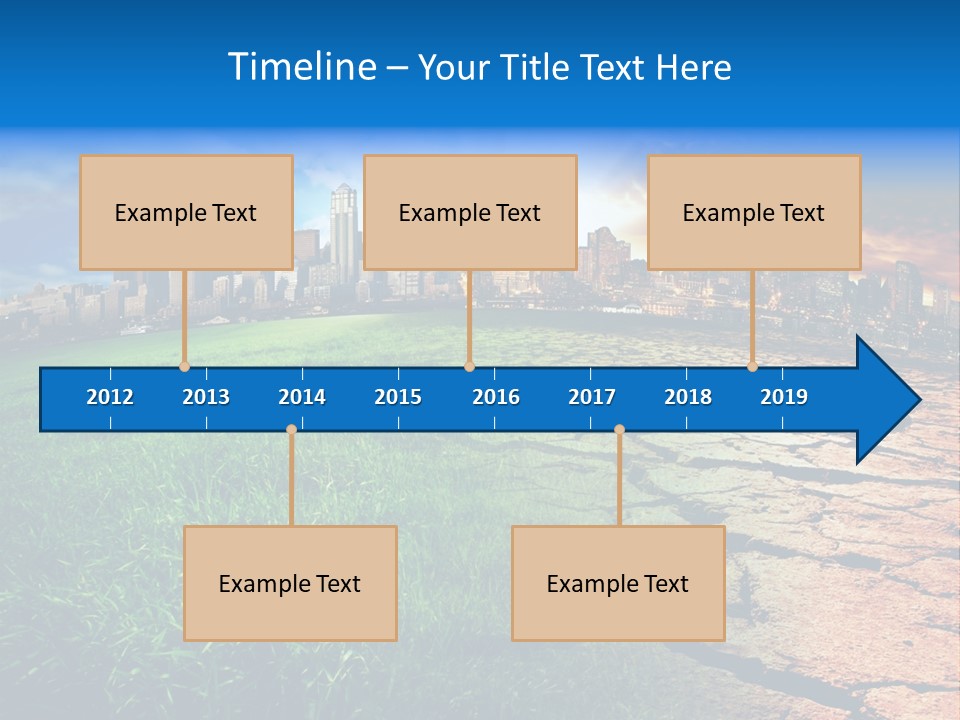 Timeline – Your Title Text Here

Example Text

Example Text

Example Text

2012 2013 2014 2015 2016 2017 2018 2019

Example Text

Example Text